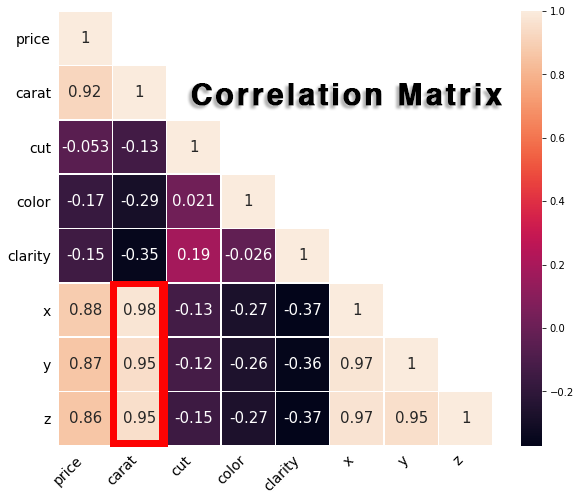 Correlation Matrix

| | price | carat | cut | color | clarity | x | y | z |
|---|---|---|---|---|---|---|---|---|
| price | 1 | | | | | | | |
| carat | 0.92 | 1 | | | | | | |
| cut | -0.053 | -0.13 | 1 | | | | | |
| color | -0.17 | -0.29 | 0.021 | 1 | | | | |
| clarity | -0.15 | -0.35 | 0.19 | -0.026 | 1 | | | |
| x | 0.88 | 0.98 | -0.13 | -0.27 | -0.37 | 1 | | |
| y | 0.87 | 0.95 | -0.12 | -0.26 | -0.36 | 0.97 | 1 | |
| z | 0.86 | 0.95 | -0.15 | -0.27 | -0.37 | 0.97 | 0.95 | 1 |

1.0
0.8
0.6
0.4
0.2
0.0
−0.2